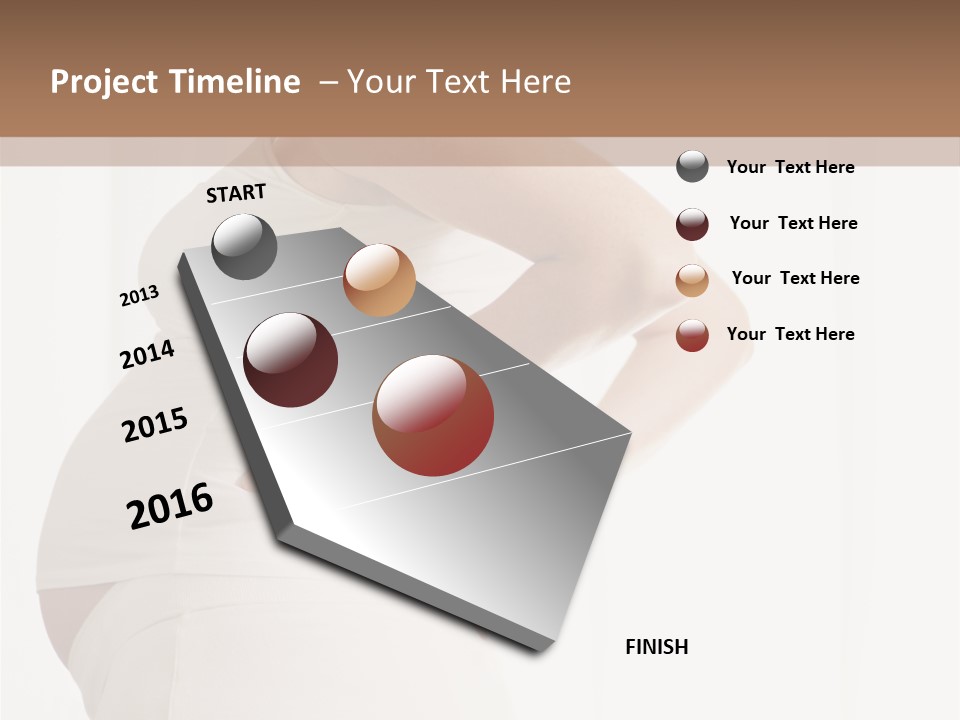 Project Timeline – Your Text Here

START

2013

2014

2015

2016

FINISH

Your Text Here

Your Text Here

Your Text Here

Your Text Here